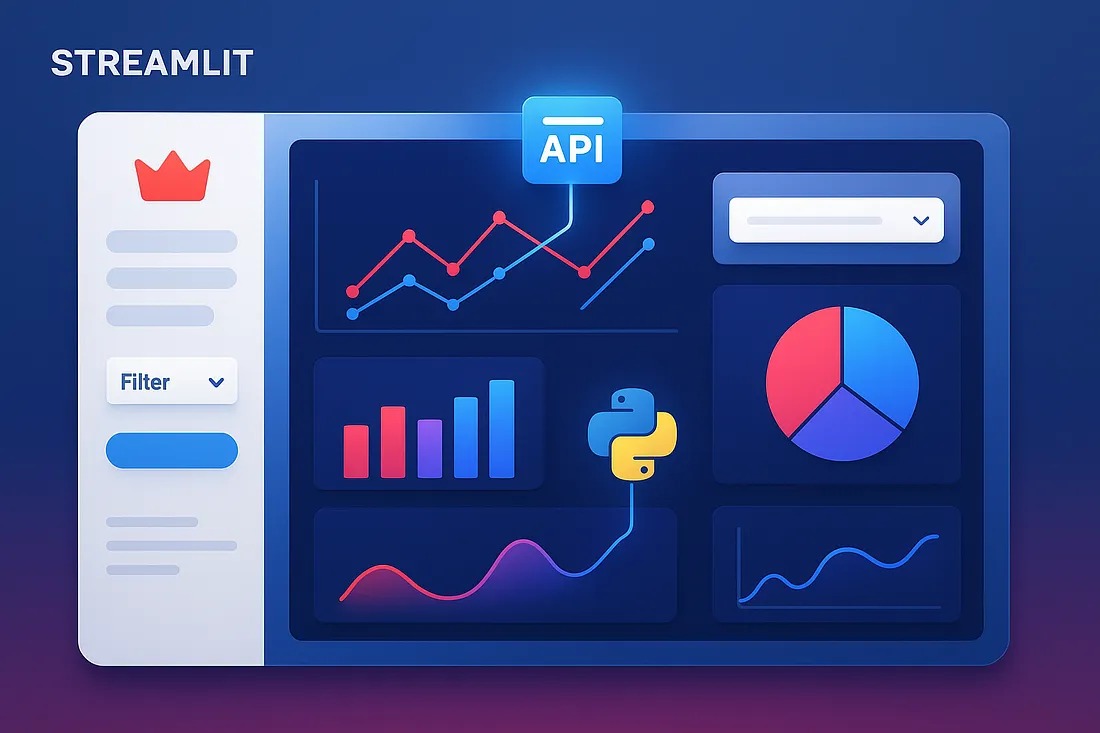 STREAMLIT

API

Filter